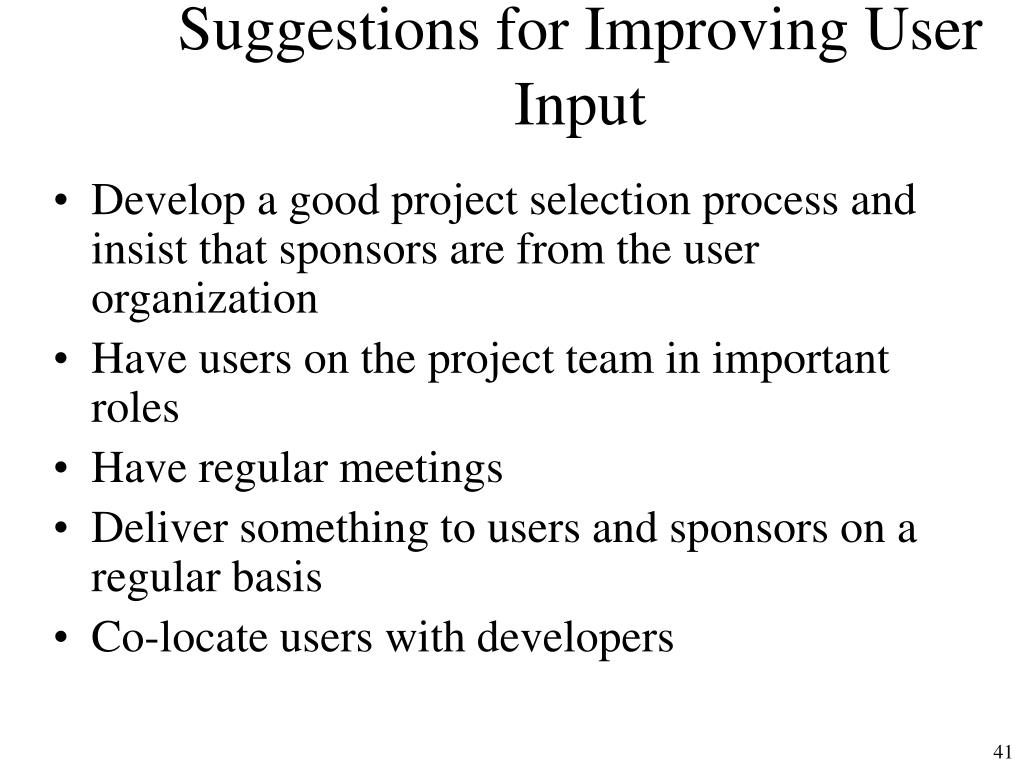 Suggestions for Improving User Input

• Develop a good project selection process and insist that sponsors are from the user organization
• Have users on the project team in important roles
• Have regular meetings
• Deliver something to users and sponsors on a regular basis
• Co-locate users with developers

41